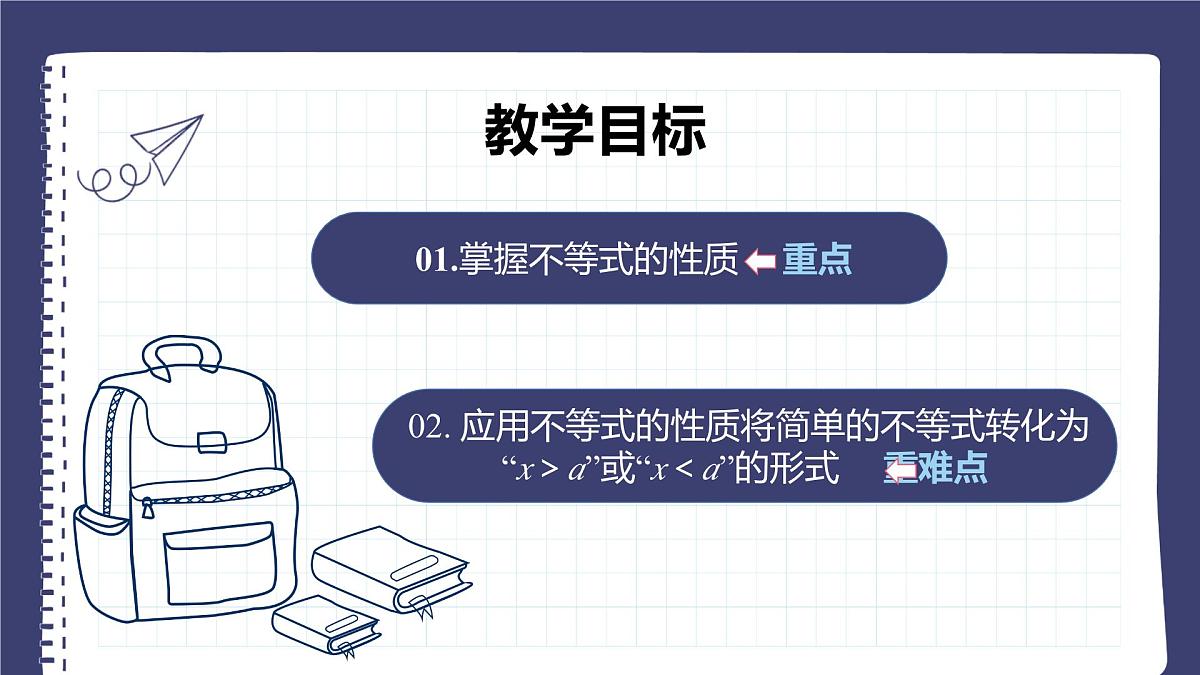 教学目标

01.掌握不等式的性质 重点

02. 应用不等式的性质将简单的不等式转化为“$x > a$”或“$x < a$”的形式 重难点